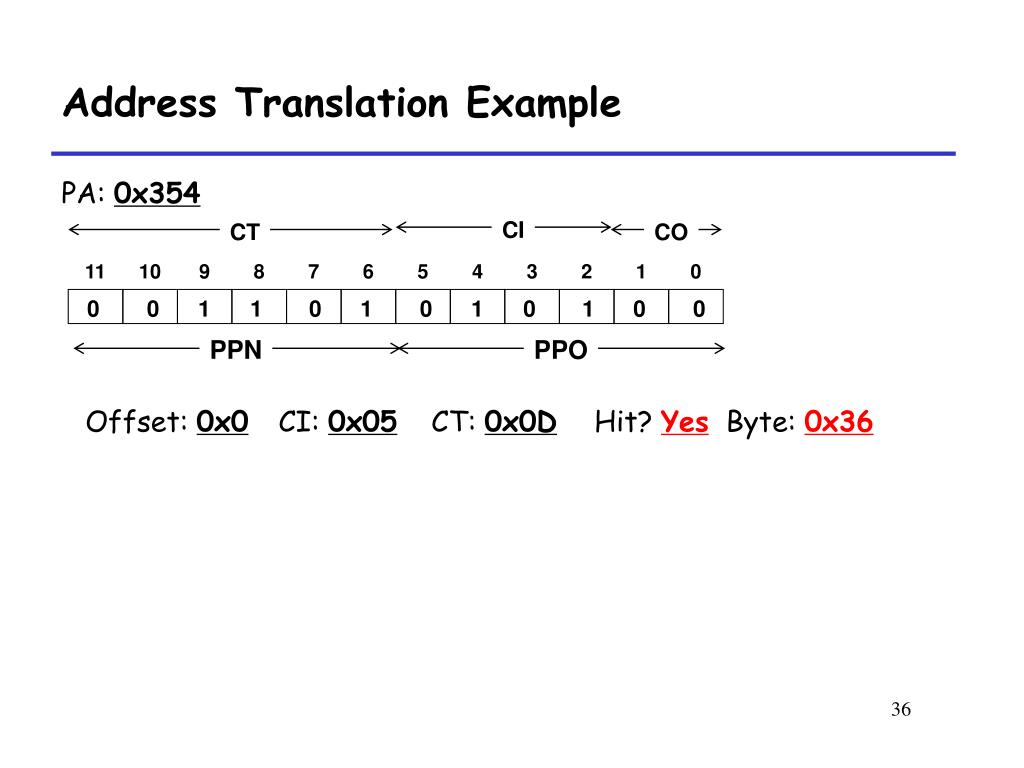 Address Translation Example

PA: 0x354

CT CI CO

| 11 | 10 | 9 | 8 | 7 | 6 | 5 | 4 | 3 | 2 | 1 | 0 |
|---|---|---|---|---|---|---|---|---|---|---|---|
| 0 | 0 | 1 | 1 | 0 | 1 | 0 | 1 | 0 | 1 | 0 | 0 |

PPN PPO

Offset: 0x0 CI: 0x05 CT: 0x0D Hit? Yes Byte: 0x36

36